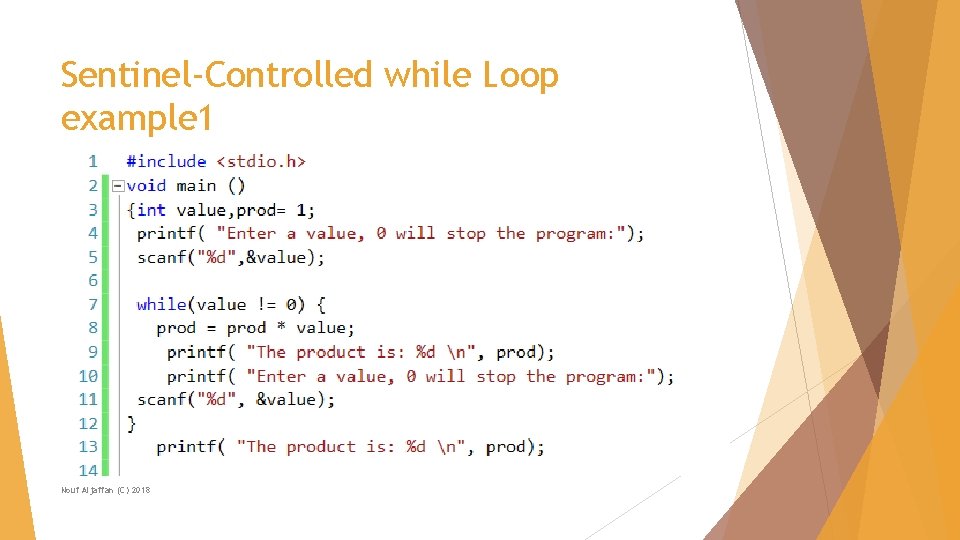 Sentinel-Controlled while Loop example1

1 #include <stdio.h>
2 void main ()
3 {int value,prod= 1;
4 printf( "Enter a value, 0 will stop the program:");
5 scanf("%d",&value);
6
7 while(value != 0) {
8 prod = prod * value;
9 printf( "The product is: %d \n", prod);
10 printf( "Enter a value, 0 will stop the program:");
11 scanf("%d", &value);
12 }
13 printf( "The product is: %d \n", prod);
14

Nouf Aljaffan (C) 2018